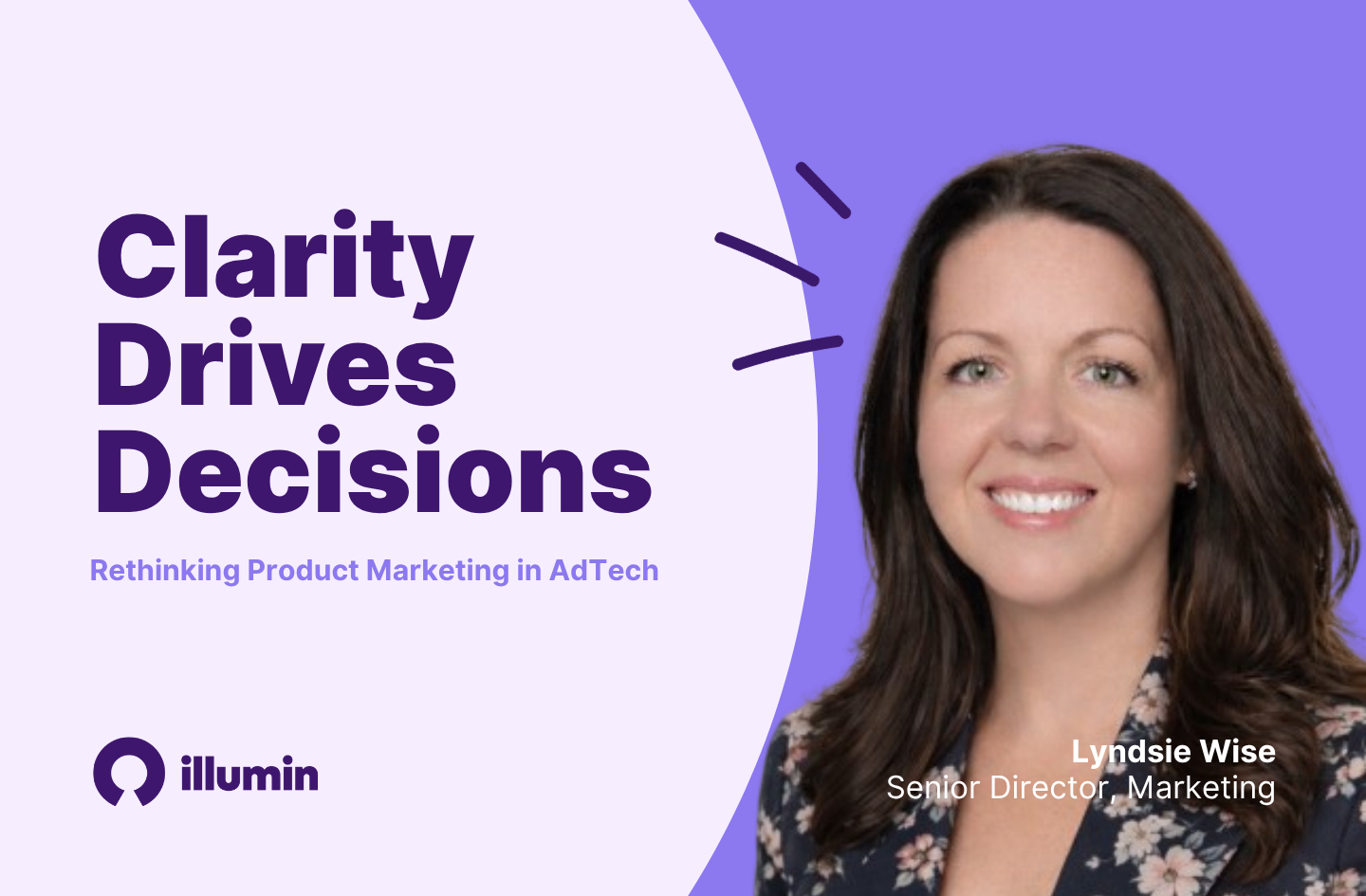 Clarity Drives Decisions

Rethinking Product Marketing in AdTech

illumin

Lyndsie Wise
Senior Director, Marketing